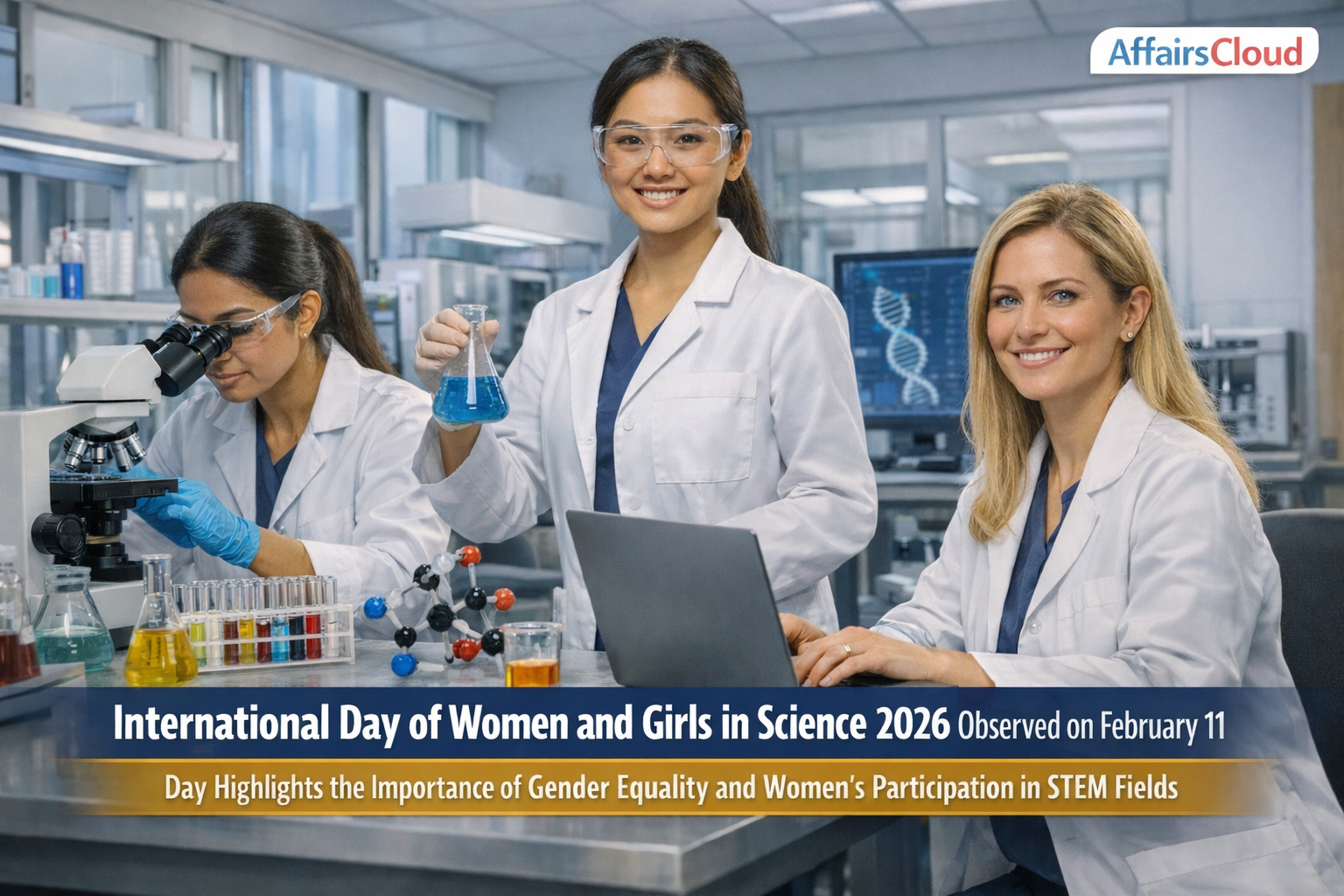 AffairsCloud

International Day of Women and Girls in Science 2026 Observed on February 11

Day Highlights the Importance of Gender Equality and Women's Participation in STEM Fields